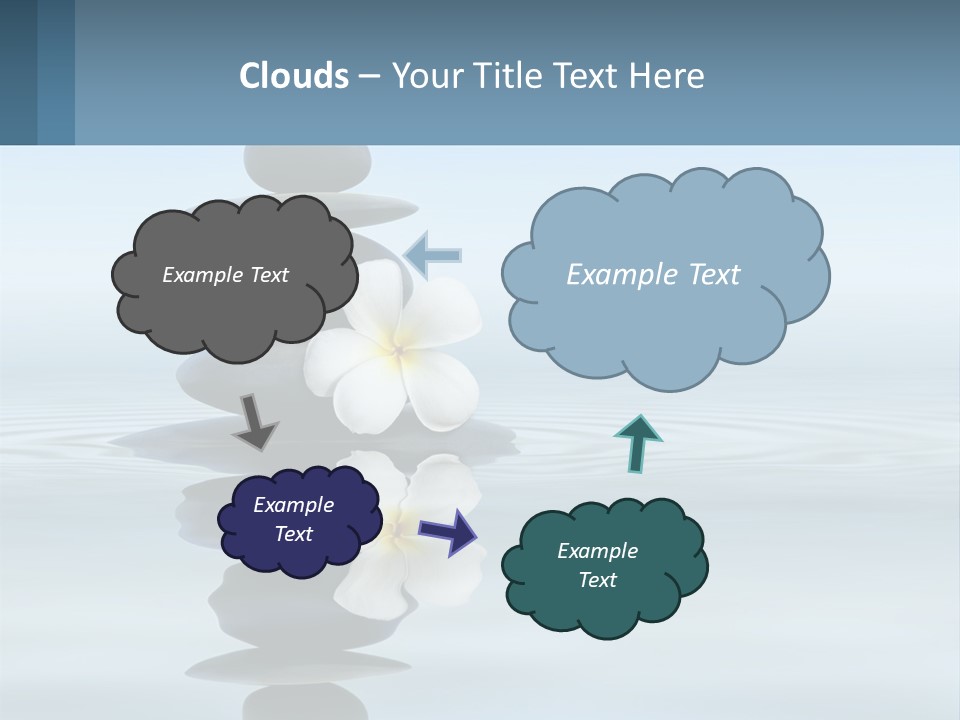 Clouds – Your Title Text Here

Example Text

Example Text

Example Text

Example Text